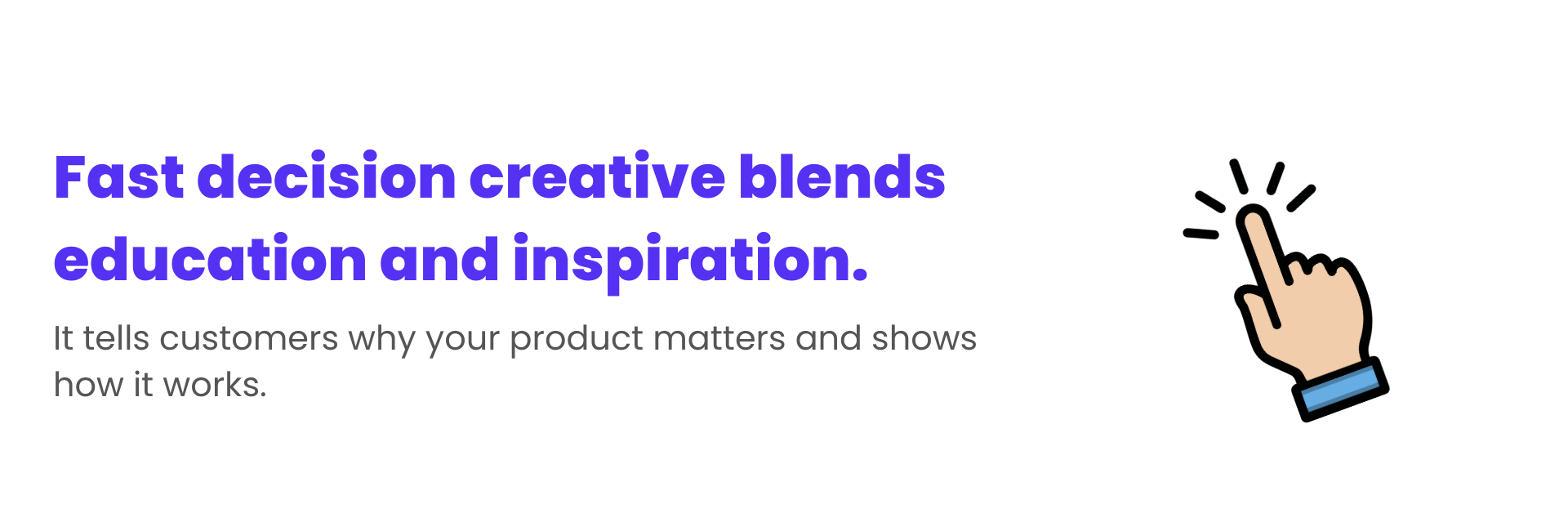 Fast decision creative blends education and inspiration.

It tells customers why your product matters and shows how it works.